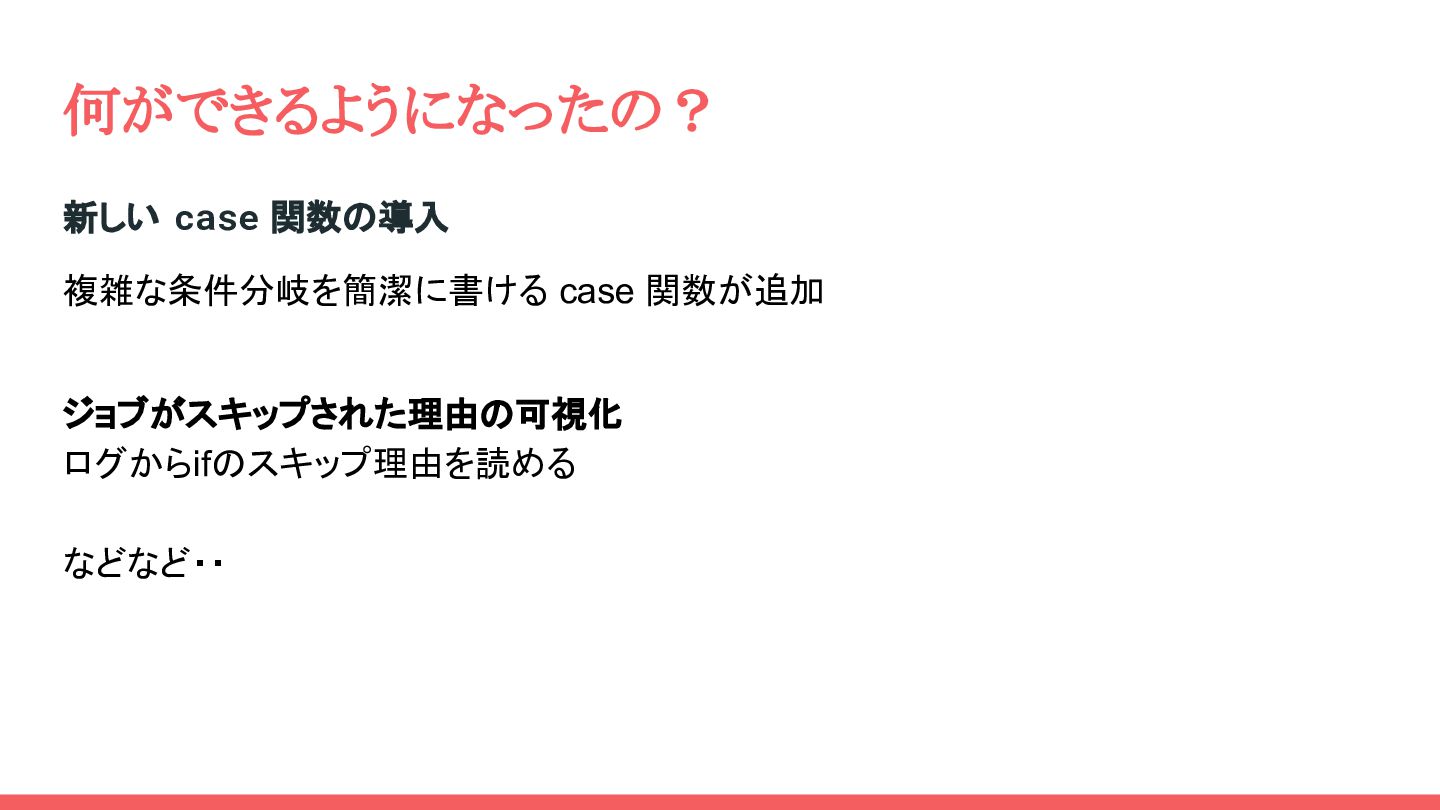 何ができるようになったの？

新しい case 関数の導入

複雑な条件分岐を簡潔に書ける case 関数が追加

ジョブがスキップされた理由の可視化
ログからifのスキップ理由を読める

などなど・・